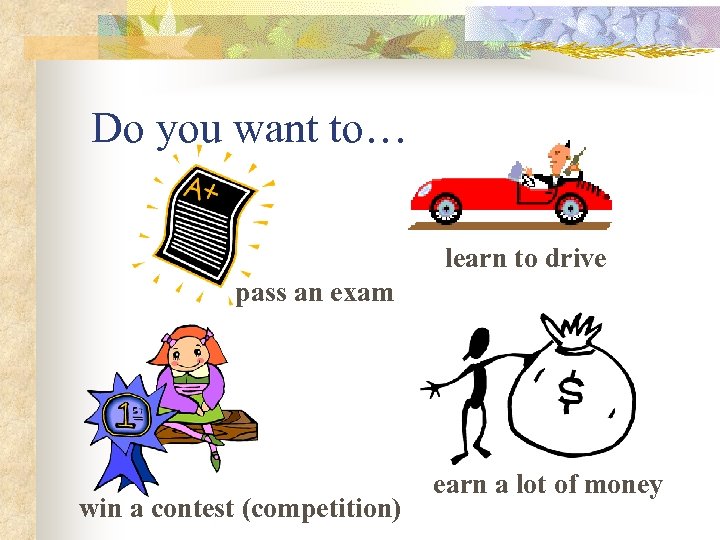 Do you want to…

A+

learn to drive

pass an exam

1st

$

earn a lot of money

win a contest (competition)